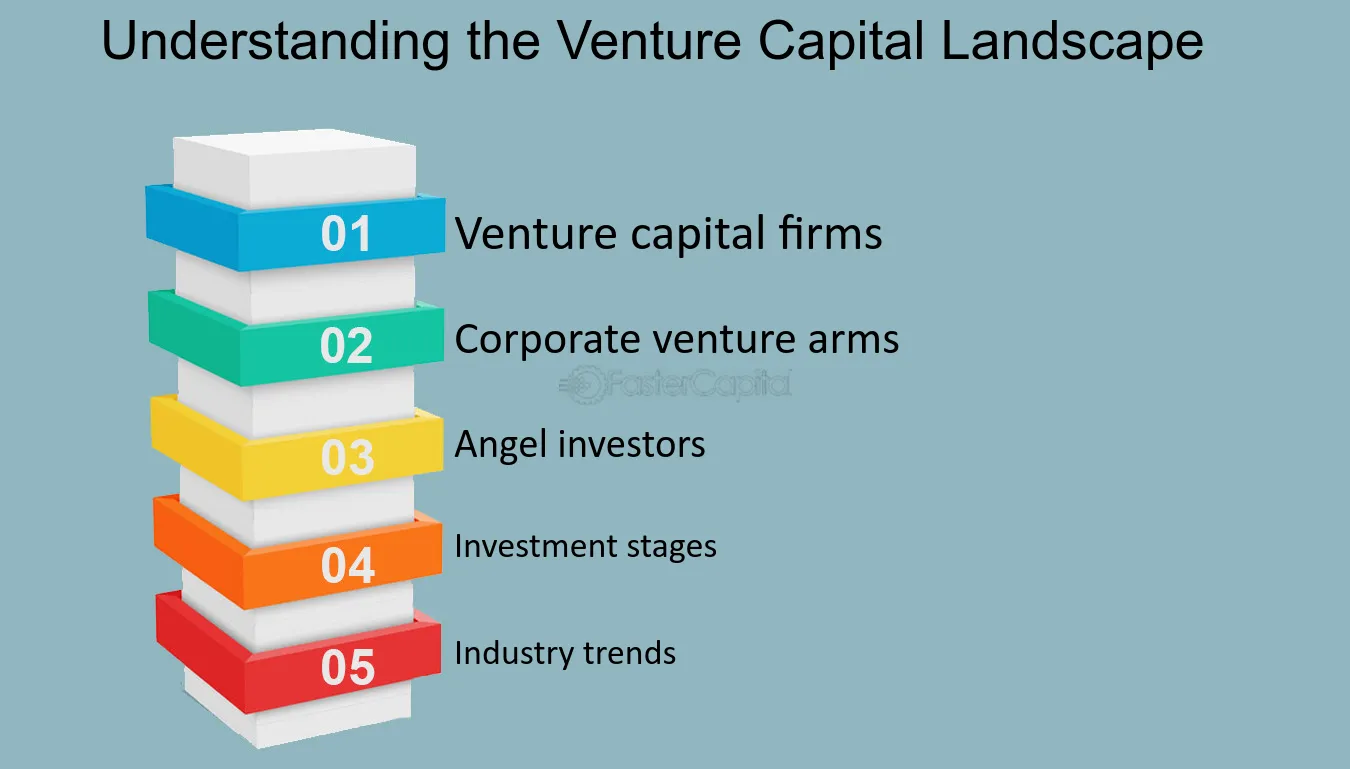 Understanding the Venture Capital Landscape

01 Venture capital firms

02 Corporate venture arms

FasterCapital

03 Angel investors

04 Investment stages

05 Industry trends